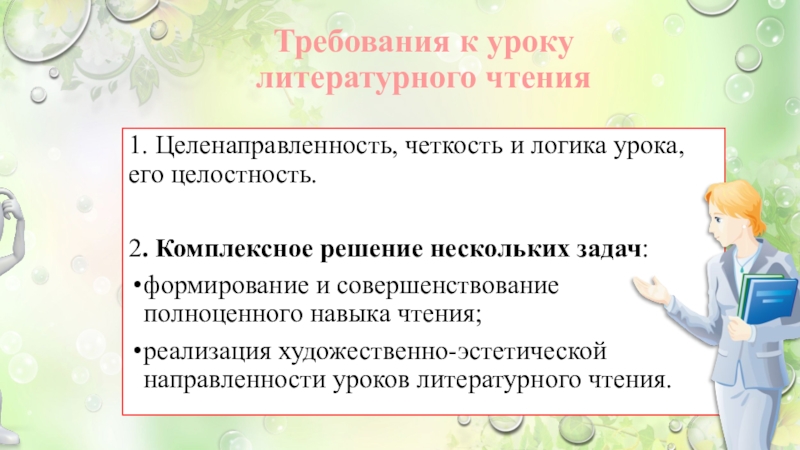 Требования к уроку литературного чтения

1. Целенаправленность, четкость и логика урока, его целостность.

2. Комплексное решение нескольких задач:

•формирование и совершенствование полноценного навыка чтения;

•реализация художественно-эстетической направленности уроков литературного чтения.